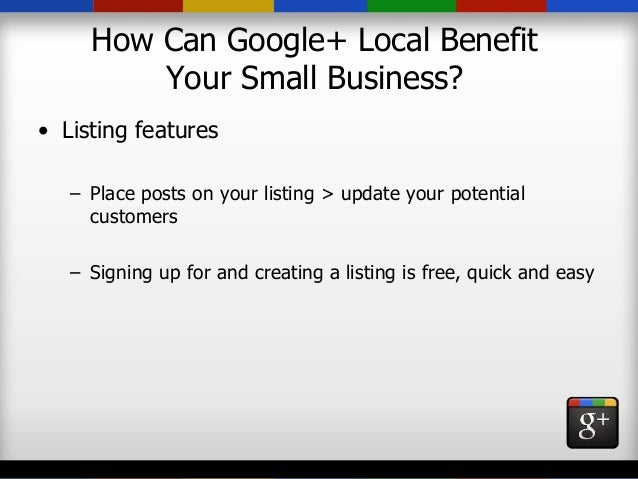 How Can Google+ Local Benefit Your Small Business?

• Listing features

– Place posts on your listing > update your potential customers

– Signing up for and creating a listing is free, quick and easy

g+